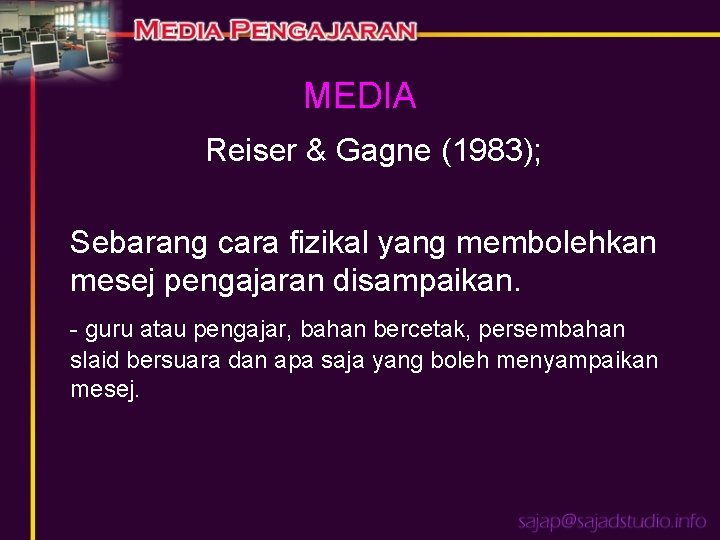 MEDIA PENGAJARAN

MEDIA

Reiser & Gagne (1983);

Sebarang cara fizikal yang membolehkan mesej pengajaran disampaikan.

- guru atau pengajar, bahan bercetak, persembahan slaid bersuara dan apa saja yang boleh menyampaikan mesej.

sajap@sajadstudio.info